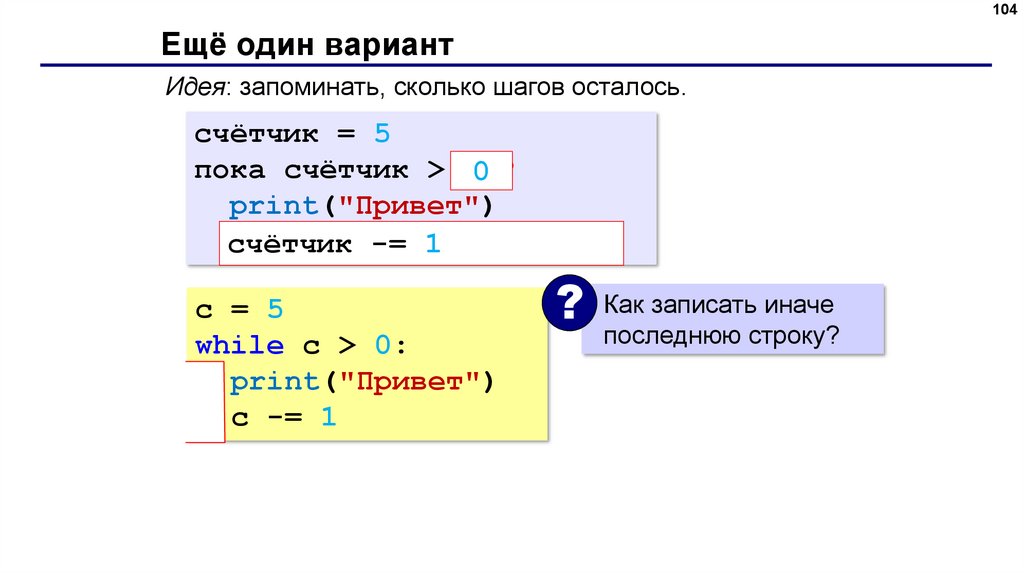 104

Ещё один вариант

Идея: запоминать, сколько шагов осталось.

счётчик = 5
пока счётчик > 0
  print("Привет")
  счётчик -= 1

c = 5
while c > 0:
  print("Привет")
  c -= 1

?

Как записать иначе последнюю строку?